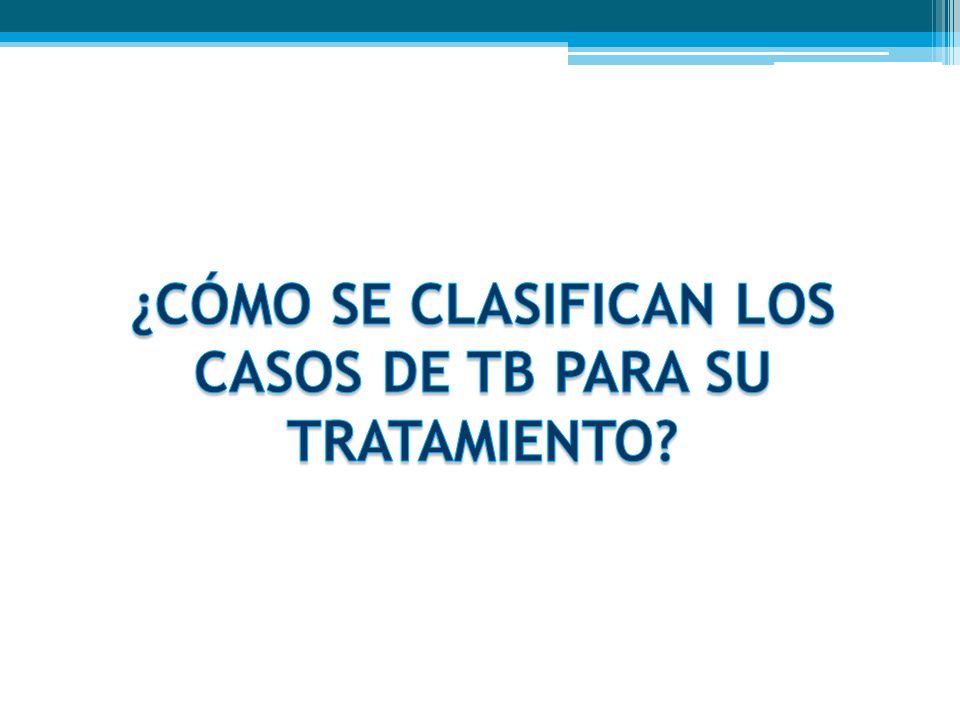 ¿CÓMO SE CLASIFICAN LOS CASOS DE TB PARA SU TRATAMIENTO?